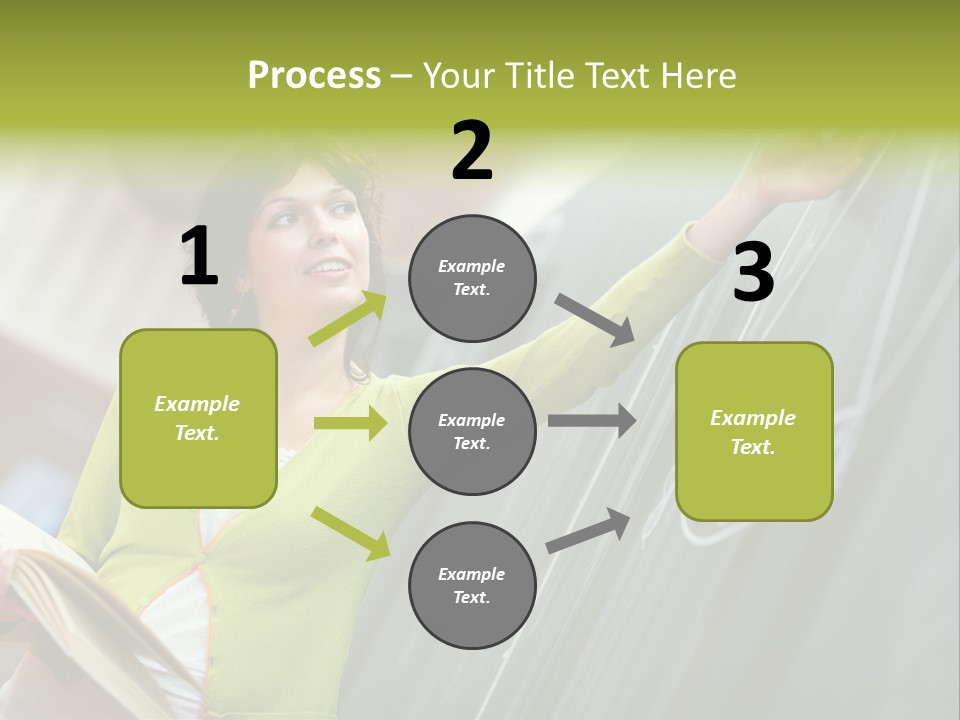 Process – Your Title Text Here

1

Example Text.

2

Example Text.

Example Text.

Example Text.

3

Example Text.